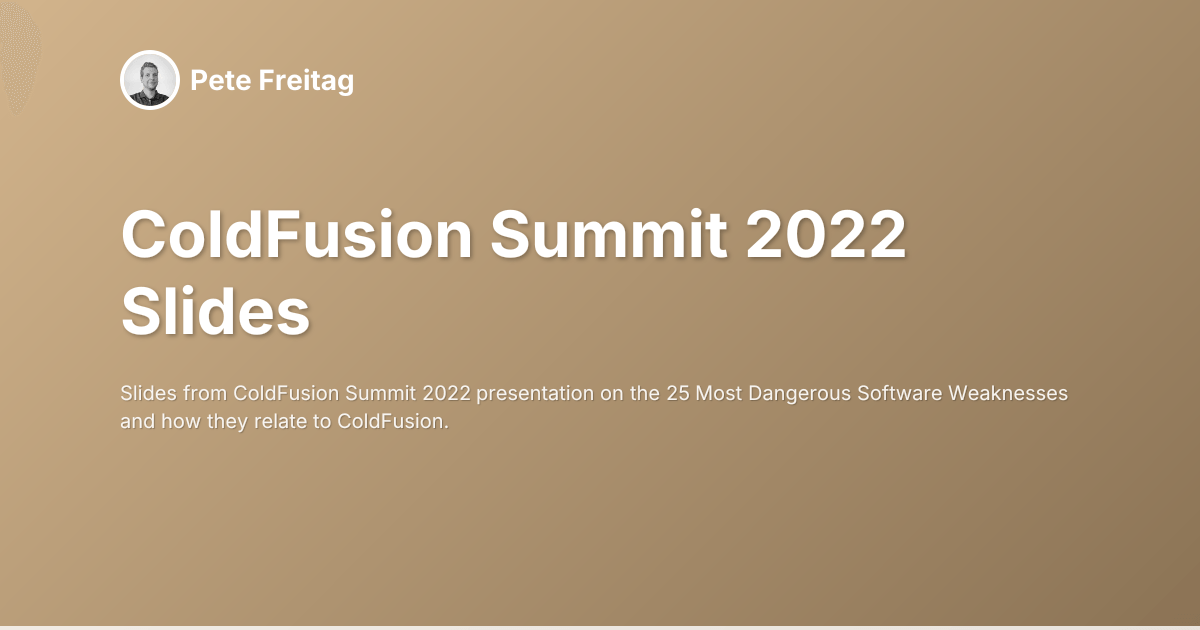 Pete Freitag

ColdFusion Summit 2022 Slides

Slides from ColdFusion Summit 2022 presentation on the 25 Most Dangerous Software Weaknesses and how they relate to ColdFusion.